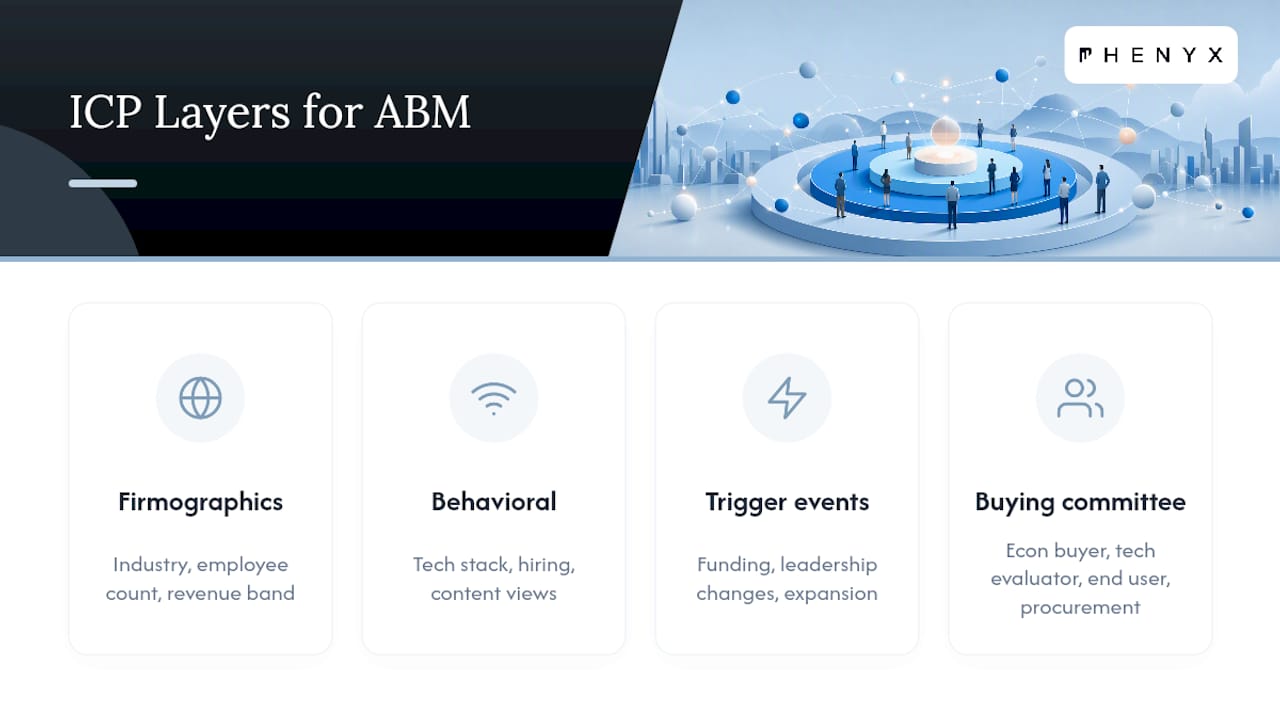 ICP Layers for ABM

PHENYX

Firmographics

Industry, employee count, revenue band

Behavioral

Tech stack, hiring, content views

Trigger events

Funding, leadership changes, expansion

Buying committee

Econ buyer, tech evaluator, end user, procurement